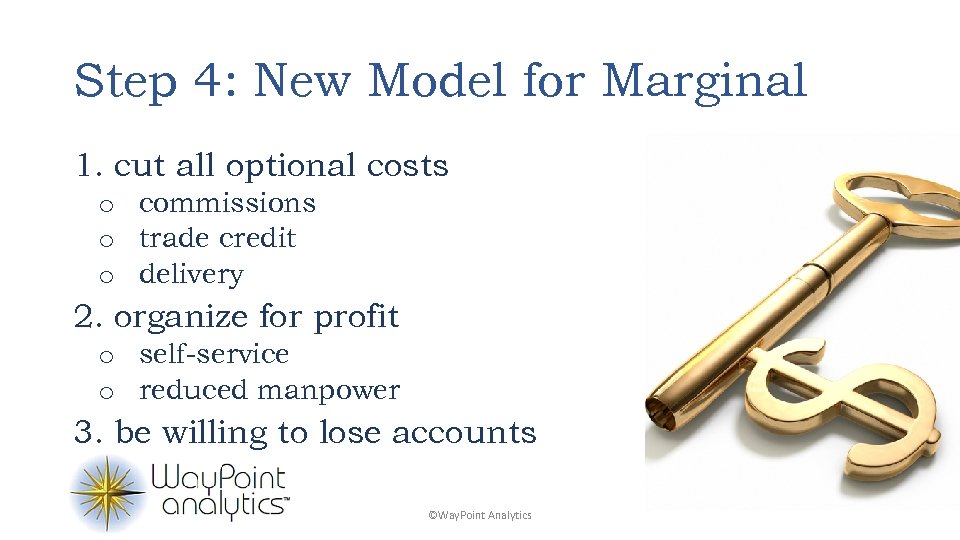 Step 4: New Model for Marginal

1. cut all optional costs
o commissions
o trade credit
o delivery

2. organize for profit
o self-service
o reduced manpower

3. be willing to lose accounts

WayPoint analytics™

©WayPoint Analytics